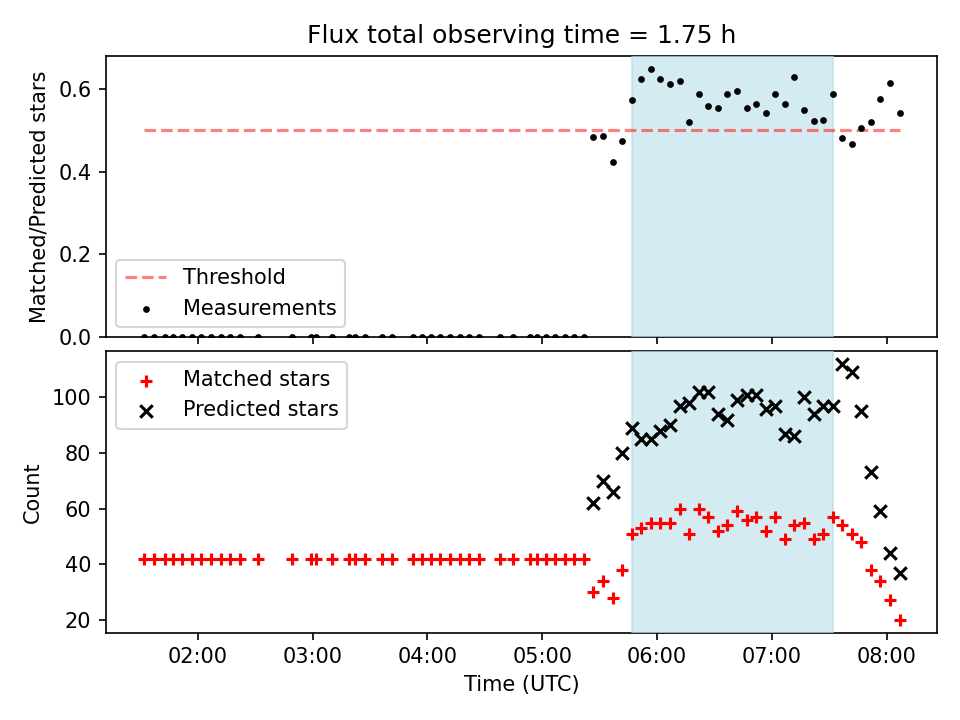 Flux total observing time = 1.75 h

Matched/Predicted stars

0.6
0.4
0.2
0.0

Threshold
Measurements

Count

100
80
60
40
20

Matched stars
Predicted stars

02:00 03:00 04:00 05:00 06:00 07:00 08:00

Time (UTC)